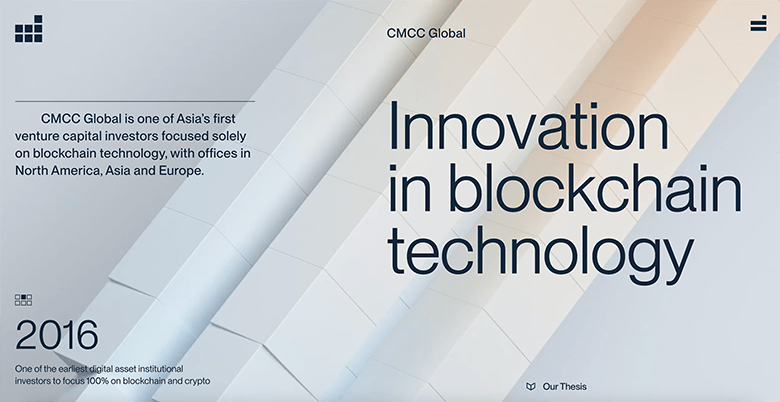 CMCC Global

CMCC Global is one of Asia's first venture capital investors focused solely on blockchain technology, with offices in North America, Asia and Europe.

Innovation in blockchain technology

2016

One of the earliest digital asset institutional investors to focus 100% on blockchain and crypto

Our Thesis